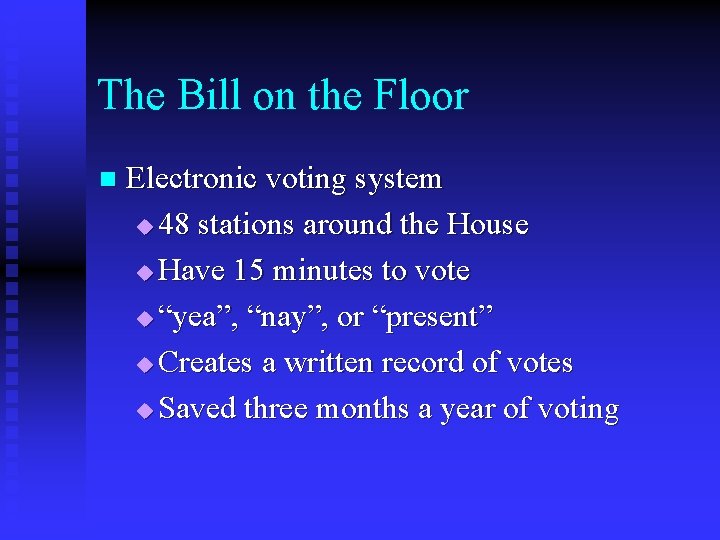 The Bill on the Floor

Electronic voting system

48 stations around the House

Have 15 minutes to vote

“yea”, “nay”, or “present”

Creates a written record of votes

Saved three months a year of voting